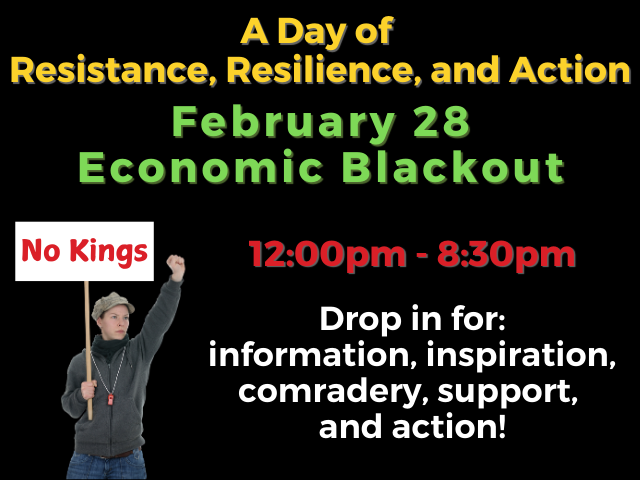 A Day of
Resistance, Resilience, and Action

February 28
Economic Blackout

No Kings

12:00pm - 8:30pm

Drop in for:
information, inspiration,
comradery, support,
and action!